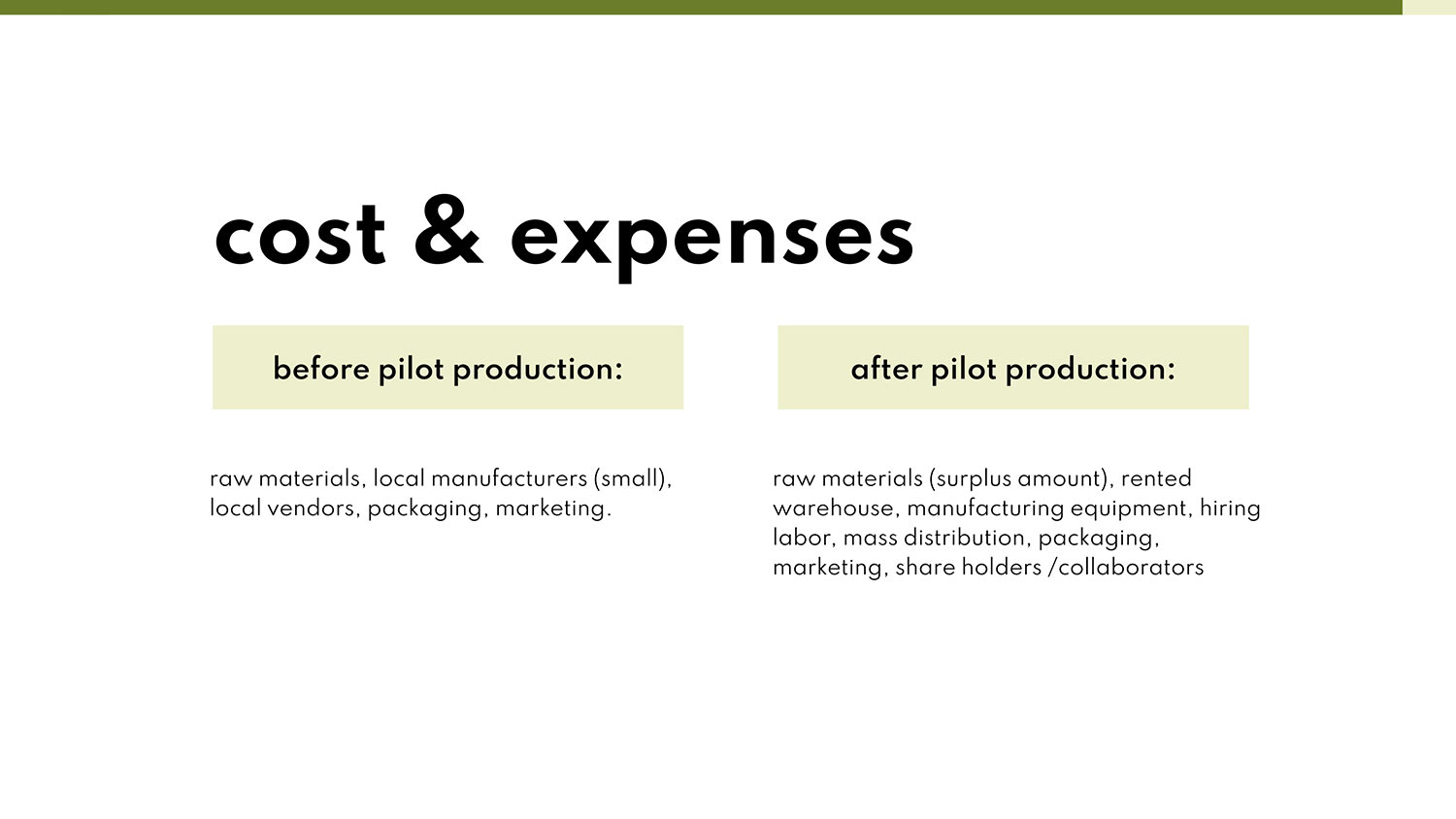 cost & expenses

before pilot production:

raw materials, local manufacturers (small), local vendors, packaging, marketing.

after pilot production:

raw materials (surplus amount), rented warehouse, manufacturing equipment, hiring labor, mass distribution, packaging, marketing, share holders /collaborators